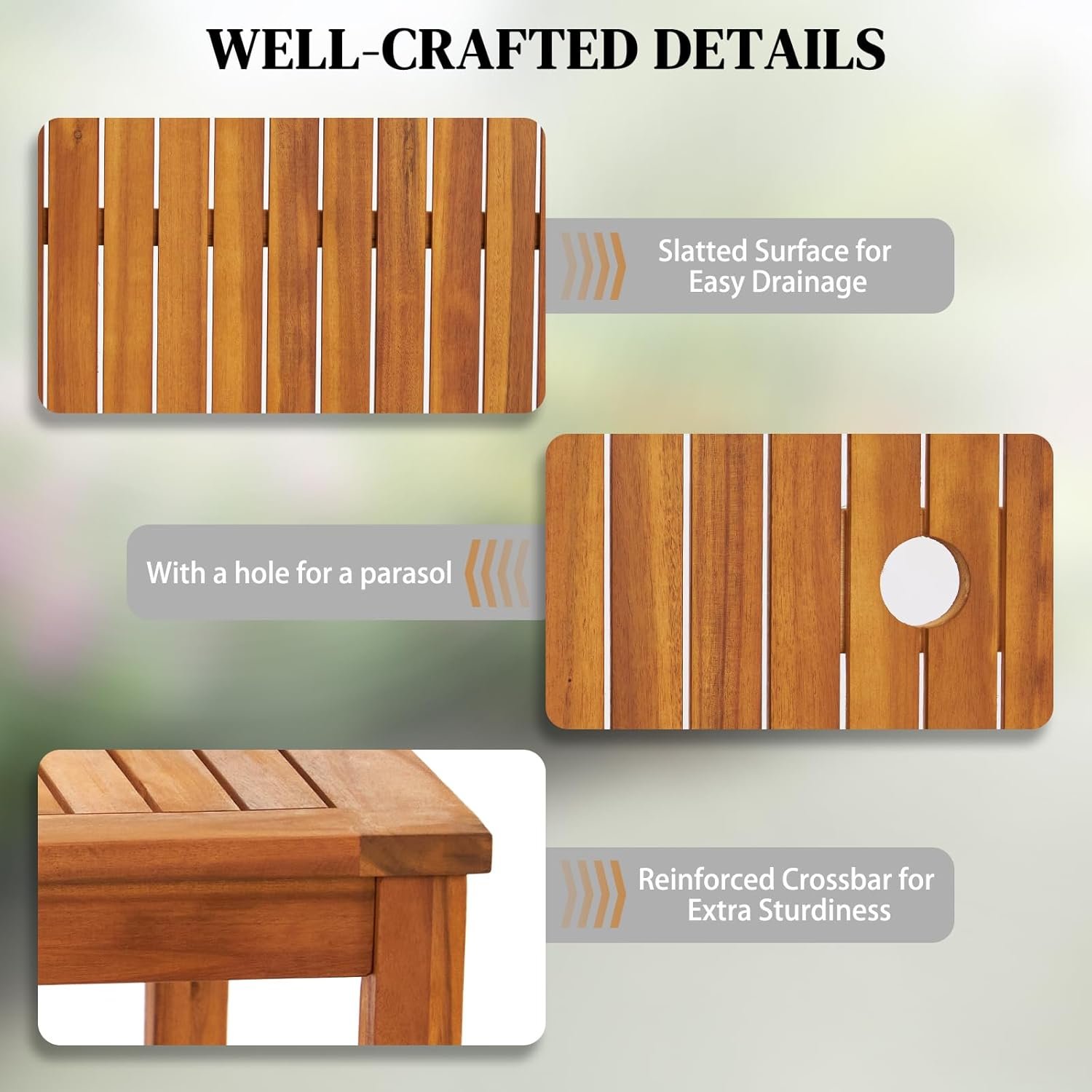 WELL-CRAFTED DETAILS

Slatted Surface for Easy Drainage

With a hole for a parasol

Reinforced Crossbar for Extra Sturdiness